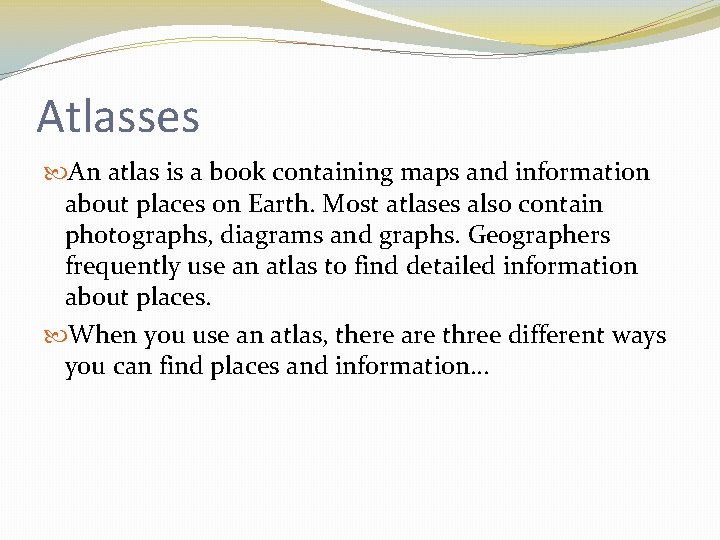 Atlasses

An atlas is a book containing maps and information about places on Earth. Most atlases also contain photographs, diagrams and graphs. Geographers frequently use an atlas to find detailed information about places.

When you use an atlas, there are three different ways you can find places and information…